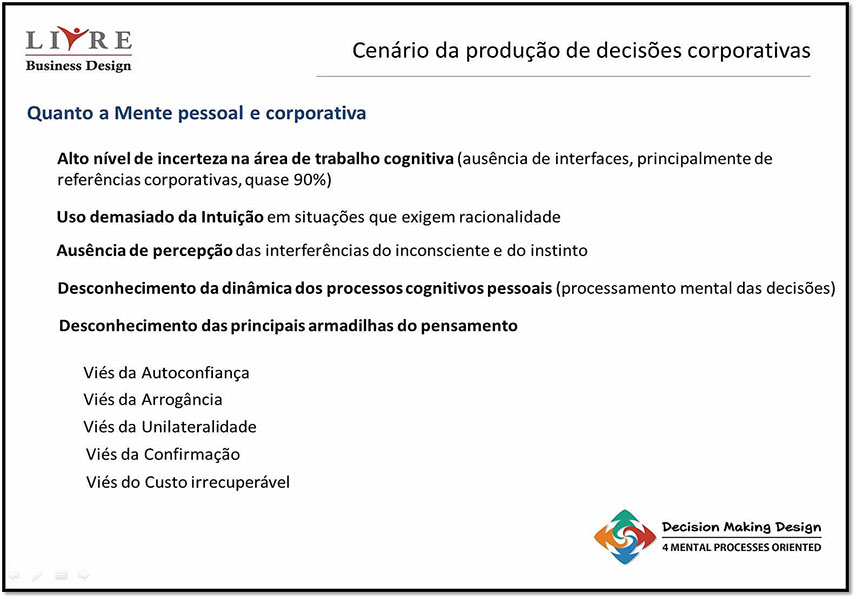 LIVRE
Business Design

Cenário da produção de decisões corporativas

Quanto a Mente pessoal e corporativa

Alto nível de incerteza na área de trabalho cognitiva (ausência de interfaces, principalmente de referências corporativas, quase 90%)

Uso demasiado da Intuição em situações que exigem racionalidade

Ausência de percepção das interferências do inconsciente e do instinto

Desconhecimento da dinâmica dos processos cognitivos pessoais (processamento mental das decisões)

Desconhecimento das principais armadilhas do pensamento

Viés da Autoconfiança
Viés da Arrogância
Viés da Unilateralidade
Viés da Confirmação
Viés do Custo irrecuperável

Decision Making Design
4 MENTAL PROCESSES ORIENTED